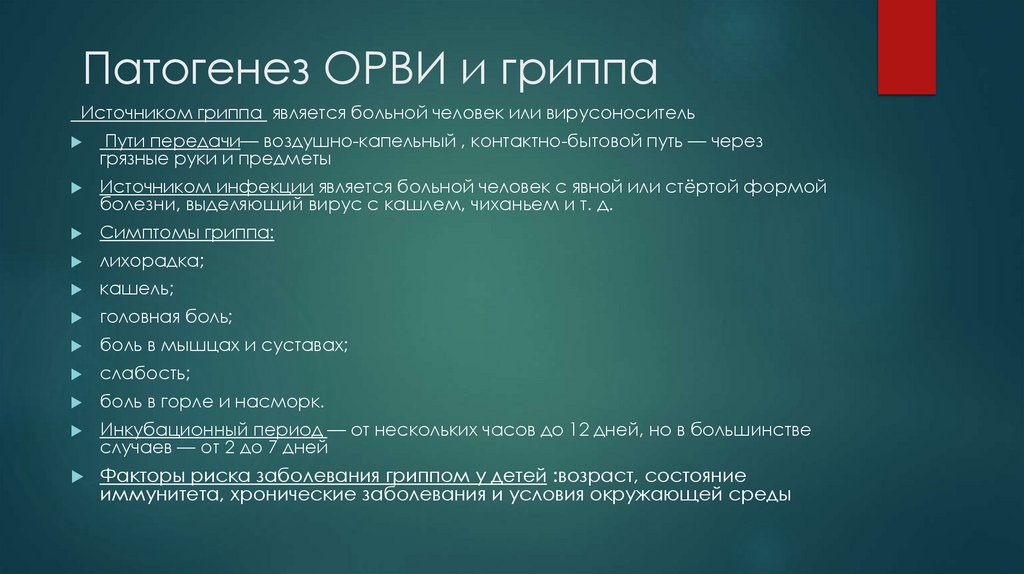 Патогенез ОРВИ и гриппа

Источником гриппа является больной человек или вирусоноситель

Пути передачи— воздушно-капельный , контактно-бытовой путь — через грязные руки и предметы

Источником инфекции является больной человек с явной или стёртой формой болезни, выделяющий вирус с кашлем, чиханьем и т. д.

Симптомы гриппа:

лихорадка;

кашель;

головная боль;

боль в мышцах и суставах;

слабость;

боль в горле и насморк.

Инкубационный период — от нескольких часов до 12 дней, но в большинстве случаев — от 2 до 7 дней

Факторы риска заболевания гриппом у детей :возраст, состояние иммунитета, хронические заболевания и условия окружающей среды